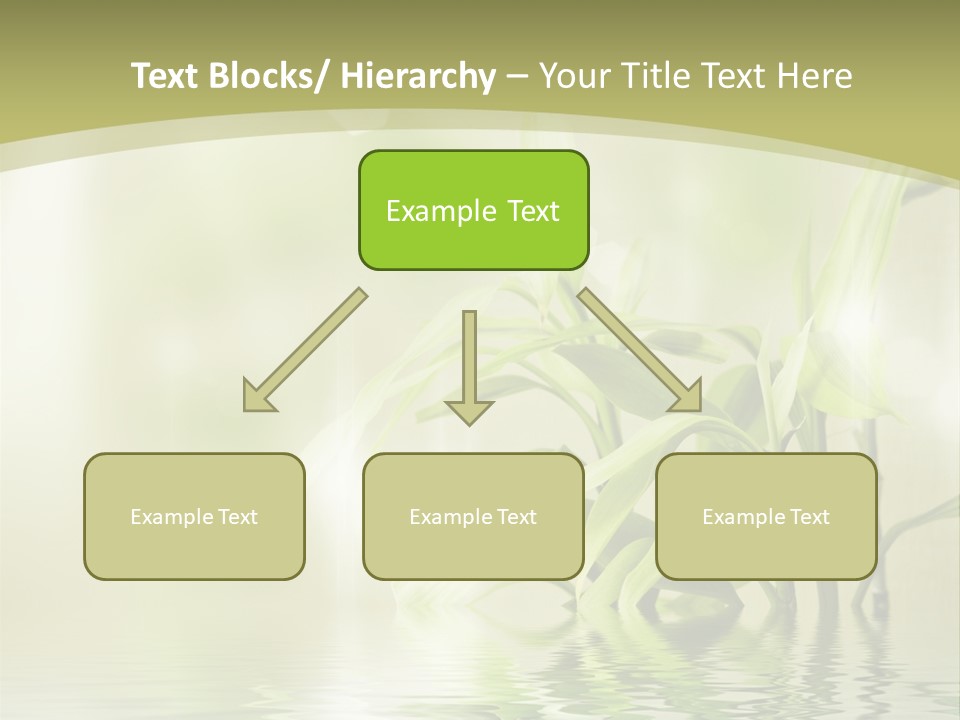 Text Blocks/ Hierarchy – Your Title Text Here

Example Text

Example Text

Example Text

Example Text